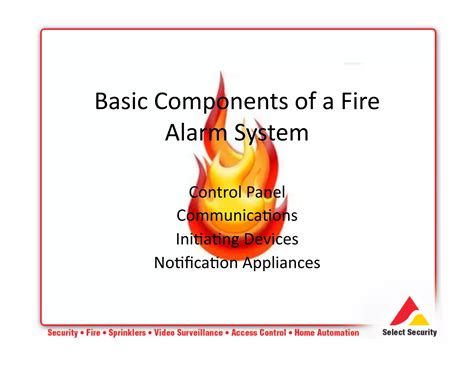 Basic Components of a Fire Alarm System

Control Panel
Communications
Initiating Devices
Notification Appliances

Security • Fire • Sprinklers • Video Surveillance • Access Control • Home Automation

Select Security